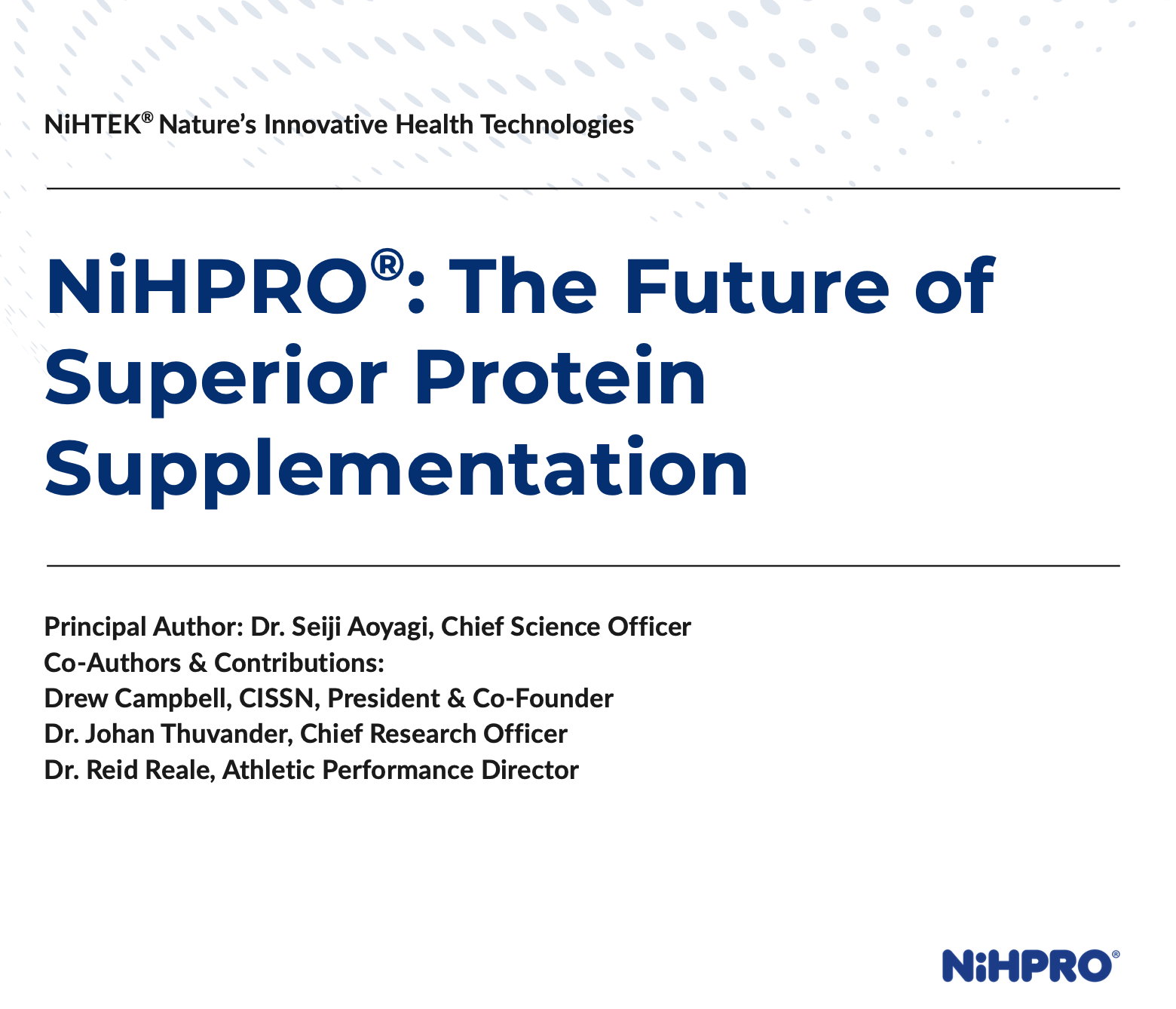 NiHTEK® Nature's Innovative Health Technologies

NiHPRO®: The Future of Superior Protein Supplementation

Principal Author: Dr. Seiji Aoyagi, Chief Science Officer
Co-Authors & Contributions:
Drew Campbell, CISSN, President & Co-Founder
Dr. Johan Thuvander, Chief Research Officer
Dr. Reid Reale, Athletic Performance Director

NiHPRO®